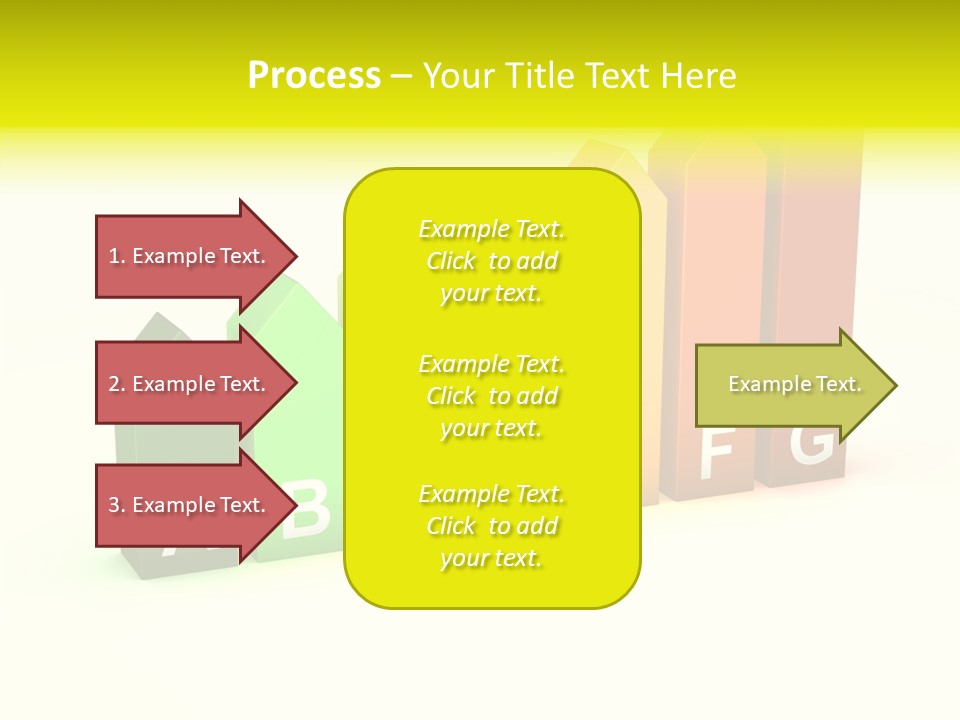 Process – Your Title Text Here

1. Example Text.

2. Example Text.

3. Example Text.

Example Text. Click to add your text.

Example Text. Click to add your text.

Example Text. Click to add your text.

Example Text.

B

F

G